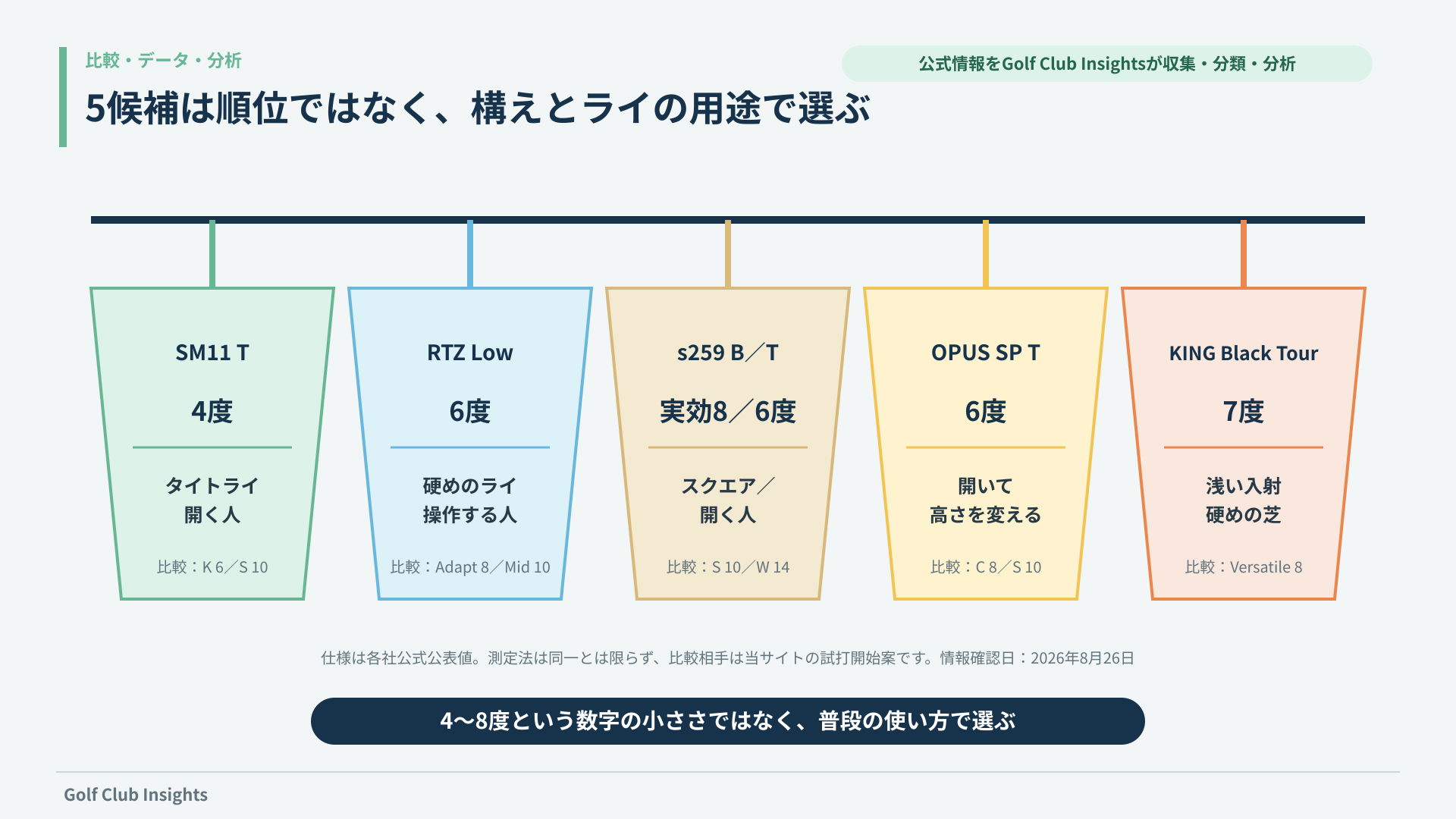 比較・データ・分析

公式情報をGolf Club Insightsが収集・分類・分析

5候補は順位ではなく、構えとライの用途で選ぶ

SM11 T

4度

タイトライ
開く人

比較：K 6／S 10

RTZ Low

6度

硬めのライ
操作する人

比較：Adapt 8／Mid 10

s259 B／T

実効8／6度

スクエア／
開く人

比較：S 10／W 14

OPUS SP T

6度

開いて
高さを変える

比較：C 8／S 10

KING Black Tour

7度

浅い入射
硬めの芝

比較：Versatile 8

仕様は各社公式公表値。測定法は同一とは限らず、比較相手は当サイトの試打開始案です。情報確認日：2026年8月26日

4〜8度という数字の小ささではなく、普段の使い方で選ぶ

Golf Club Insights